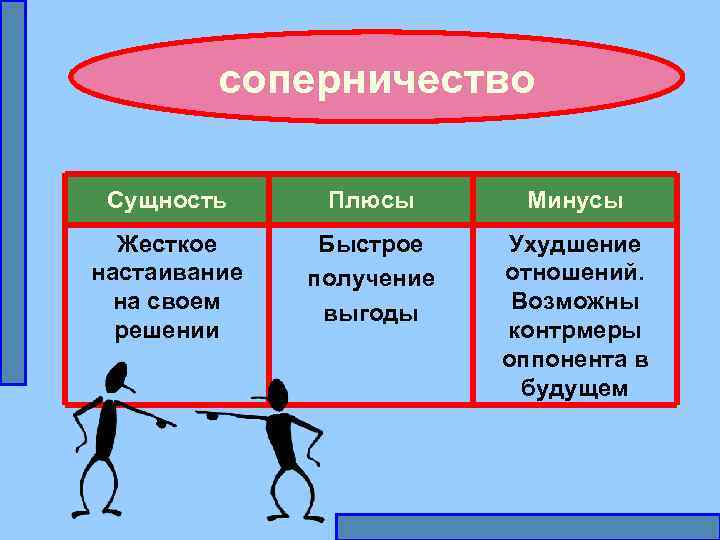 соперничество

| Сущность | Плюсы | Минусы |
|---|---|---|
| Жесткое настаивание на своем решении | Быстрое получение выгоды | Ухудшение отношений. Возможны контрмеры оппонента в будущем |